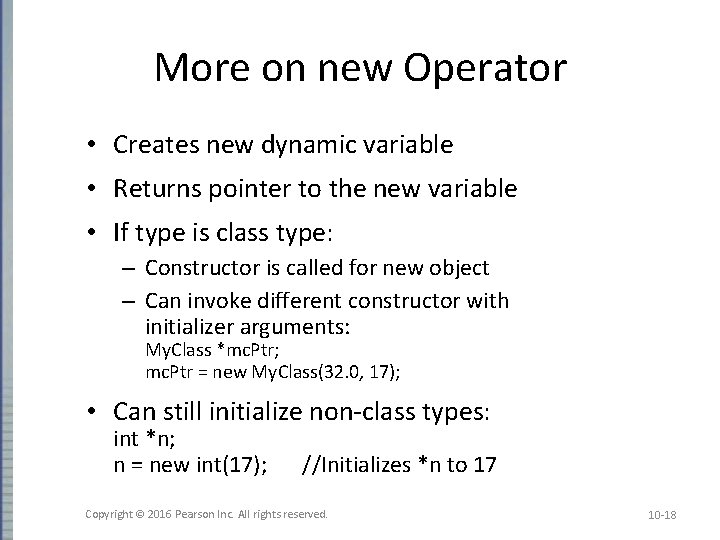 More on new Operator

• Creates new dynamic variable
• Returns pointer to the new variable
• If type is class type:
– Constructor is called for new object
– Can invoke different constructor with initializer arguments:
MyClass *mcPtr;
mcPtr = new MyClass(32.0, 17);
• Can still initialize non-class types:
int *n;
n = new int(17); //Initializes *n to 17

Copyright © 2016 Pearson Inc. All rights reserved.

10-18